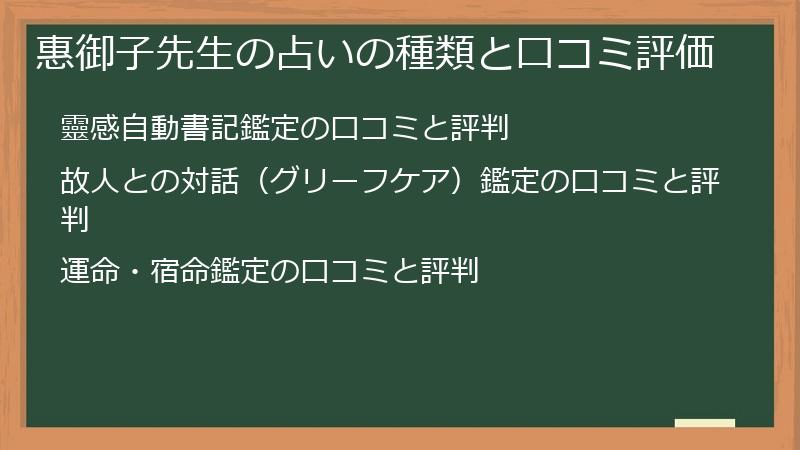 惠御子先生の占いの種類と口コミ評価

靈感自動書記鑑定の口コミと評判

故人との対話（グリーフケア）鑑定の口コミと評判

運命・宿命鑑定の口コミと評判